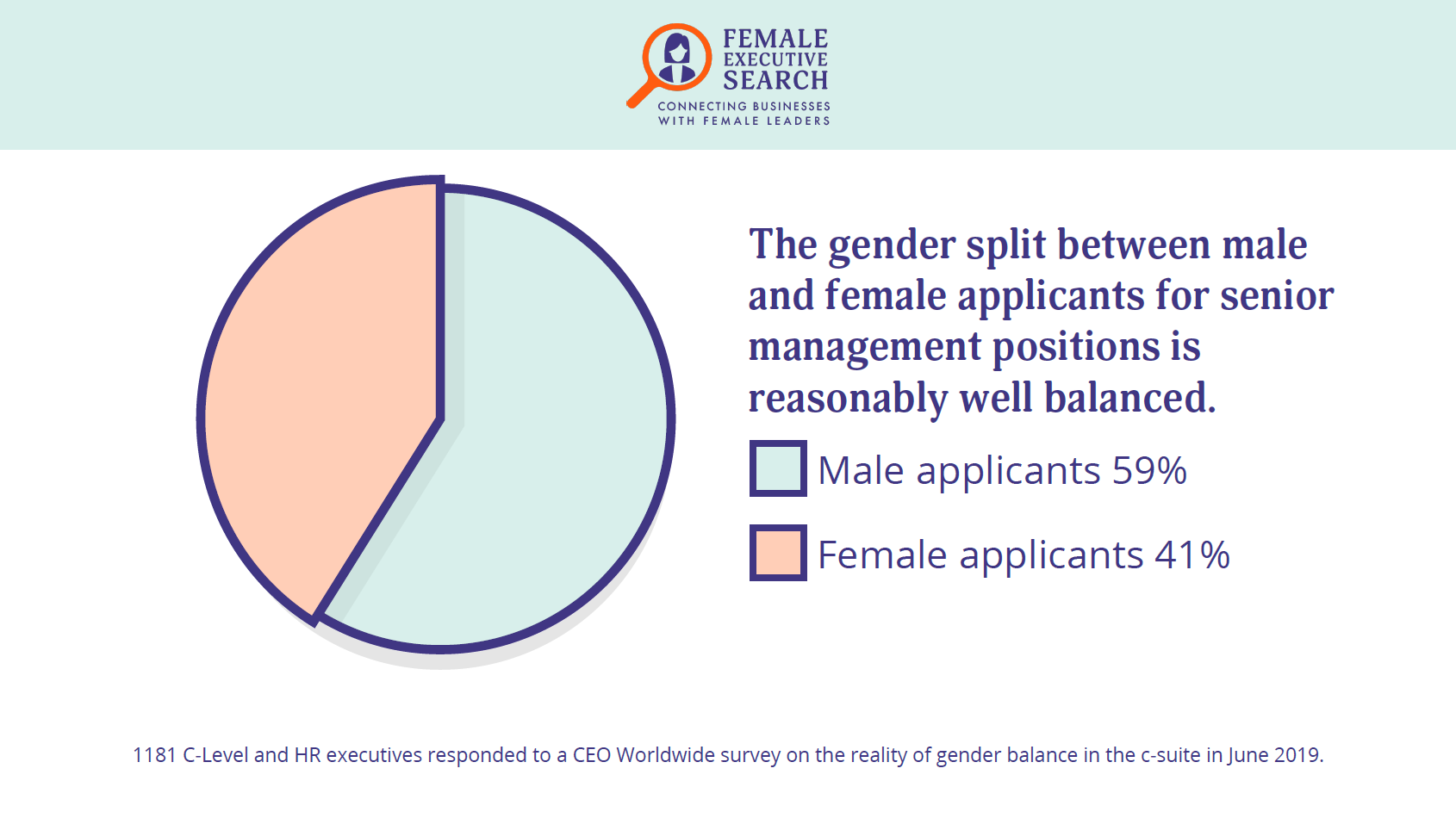 FEMALE
EXECUTIVE
SEARCH
CONNECTING BUSINESSES
WITH FEMALE LEADERS

The gender split between male and female applicants for senior management positions is reasonably well balanced.

Male applicants 59%

Female applicants 41%

1181 C-Level and HR executives responded to a CEO Worldwide survey on the reality of gender balance in the c-suite in June 2019.